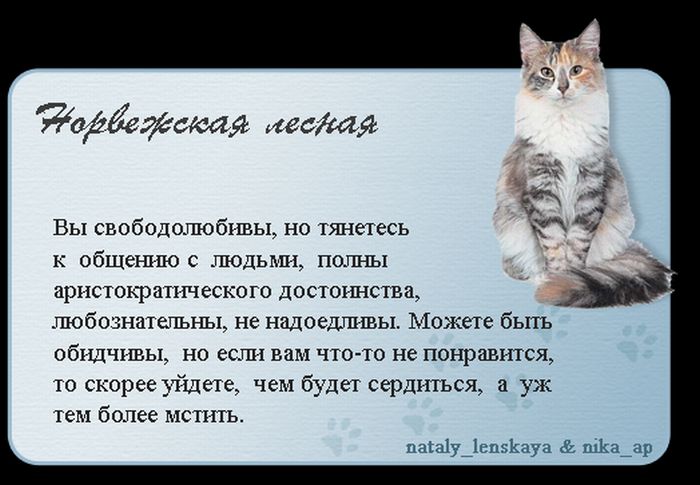 Норвежская лесная

Вы свободолюбивы, но тянетесь к общению с людьми, полны аристократического достоинства, любознательны, не надоедливы. Можете быть обидчивы, но если вам что-то не понравится, то скорее уйдете, чем будет сердиться, а уж тем более мстить.

nataly_lenskaya & nika_ap